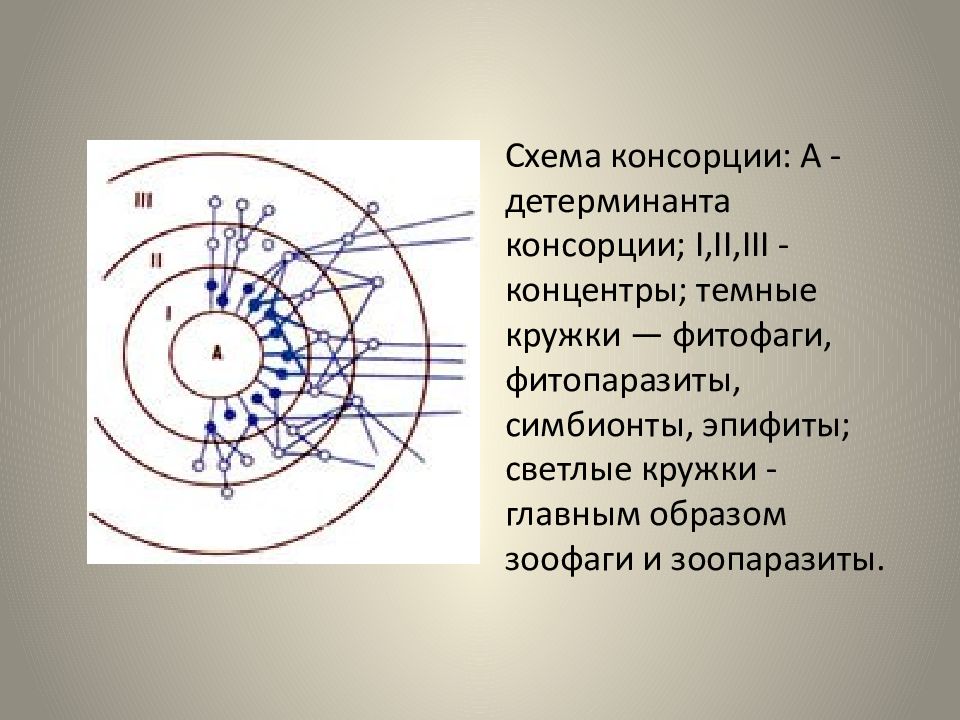 III

II

I

A

Схема консорции: А - детерминанта консорции; I,II,III - концентры; темные кружки — фитофаги, фитопаразиты, симбионты, эпифиты; светлые кружки - главным образом зоофаги и зоопаразиты.